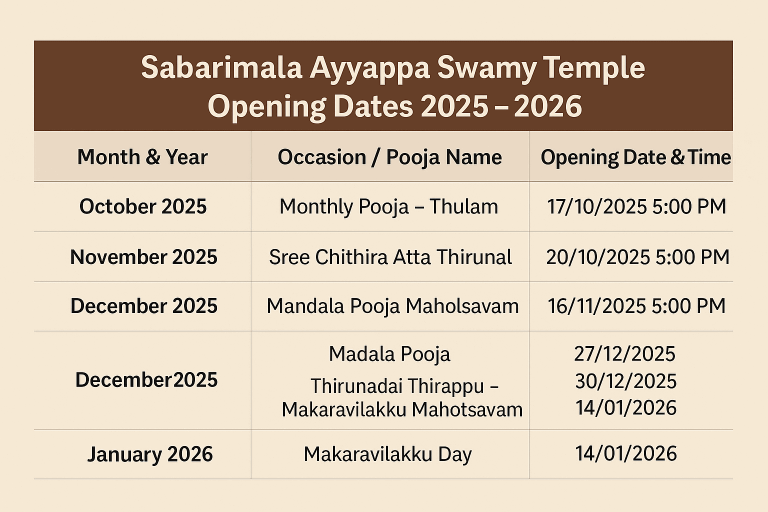 Sabarimala Ayyappa Swamy Temple Opening Dates 2025 – 2026

| Month & Year | Occasion / Pooja Name | Opening Date & Time |
|---|---|---|
| October 2025 | Monthly Pooja – Thulam | 17/10/2025 5:00 PM |
| November 2025 | Sree Chithira Atta Thirunal | 20/10/2025 5:00 PM |
| December 2025 | Mandala Pooja Maholsavam | 16/11/2025 5:00 PM |
| December2025 | Madala Pooja Thirunadai Thirappu – Makaravilakku Mahotsavam | 27/12/2025 30/12/2025 14/01/2026 |
| January 2026 | Makaravilakku Day | 14/01/2026 |